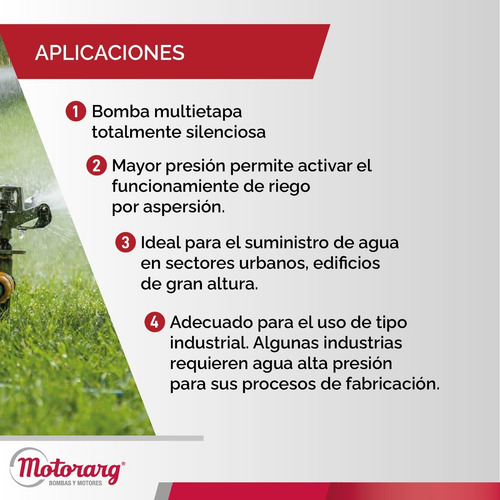 APLICACIONES

1 Bomba multietapa totalmente silenciosa

2 Mayor presión permite activar el funcionamiente de riego por aspersión.

3 Ideal para el suministro de agua en sectores urbanos, edificios de gran altura.

4 Adecuado para el uso de tipo industrial. Algunas industrias requieren agua alta presión para sus procesos de fabricación.

Motorarg®
BOMBAS Y MOTORES